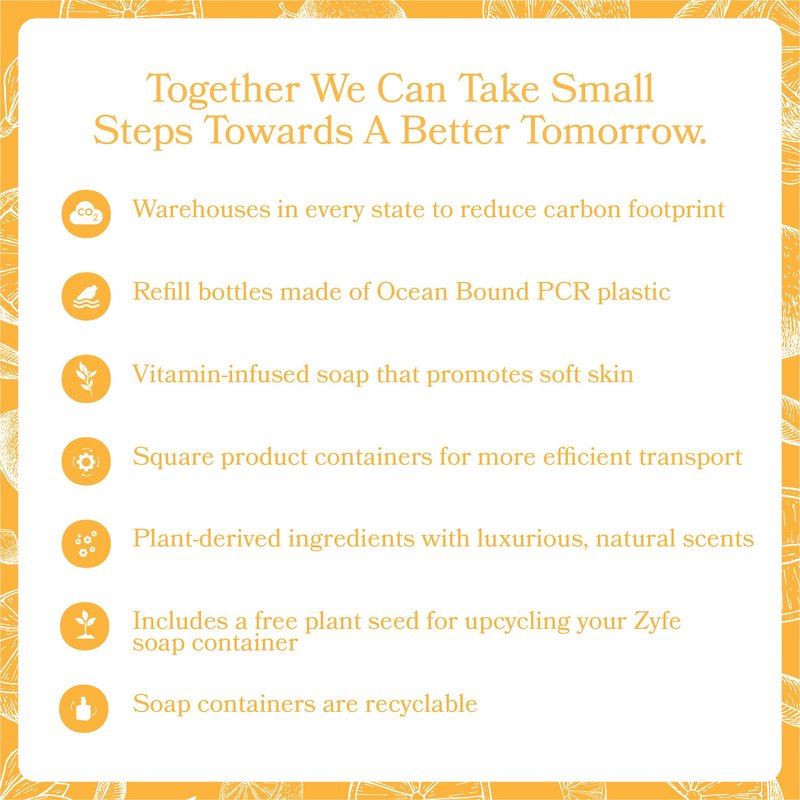 Together We Can Take Small Steps Towards A Better Tomorrow.

$CO_2$

Warehouses in every state to reduce carbon footprint

Refill bottles made of Ocean Bound PCR plastic

Vitamin-infused soap that promotes soft skin

Square product containers for more efficient transport

Plant-derived ingredients with luxurious, natural scents

Includes a free plant seed for upcycling your Zyfe soap container

Soap containers are recyclable